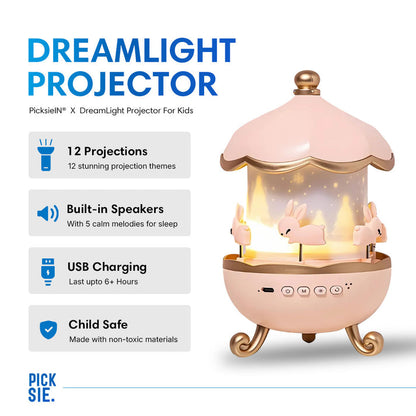 DREAMLIGHT PROJECTOR

PicksieIN® X DreamLight Projector For Kids

12 Projections
12 stunning projection themes

Built-in Speakers
With 5 calm melodies for sleep

USB Charging
Last upto 6+ Hours

Child Safe
Made with non-toxic materials

M

PICK SIE.